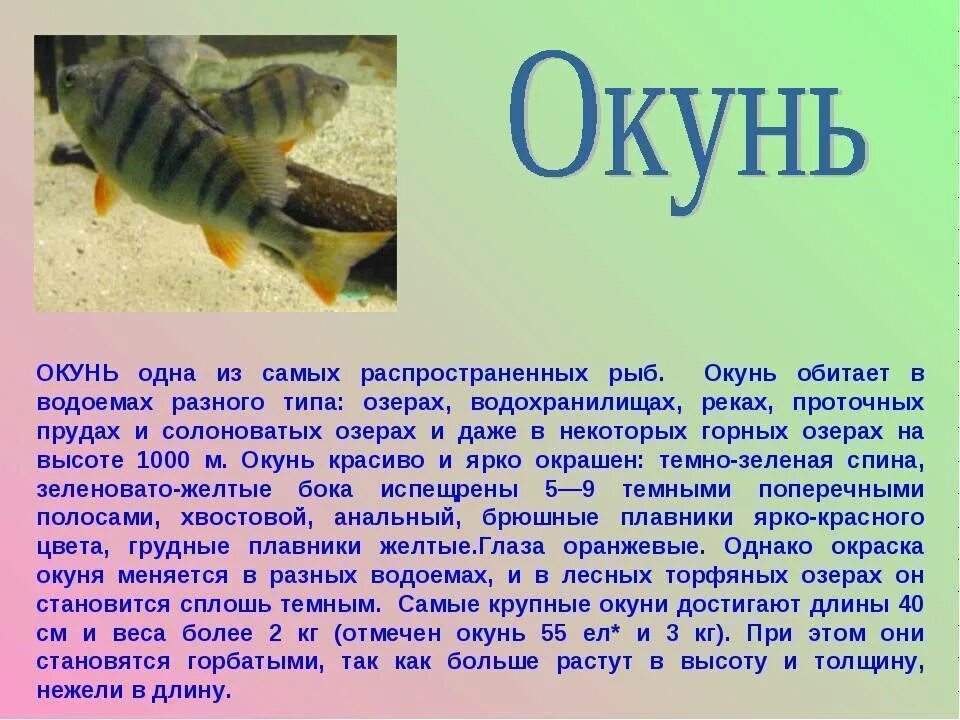 Окунь

ОКУНЬ одна из самых распространенных рыб. Окунь обитает в водоемах разного типа: озерах, водохранилищах, реках, проточных прудах и солоноватых озерах и даже в некоторых горных озерах на высоте 1000 м. Окунь красиво и ярко окрашен: темно-зеленая спина, зеленовато-желтые бока испещрены 5—9 темными поперечными полосами, хвостовой, анальный, брюшные плавники ярко-красного цвета, грудные плавники желтые.Глаза оранжевые. Однако окраска окуня меняется в разных водоемах, и в лесных торфяных озерах он становится сплошь темным. Самые крупные окуни достигают длины 40 см и веса более 2 кг (отмечен окунь 55 ел* и 3 кг). При этом они становятся горбатыми, так как больше растут в высоту и толщину, нежели в длину.